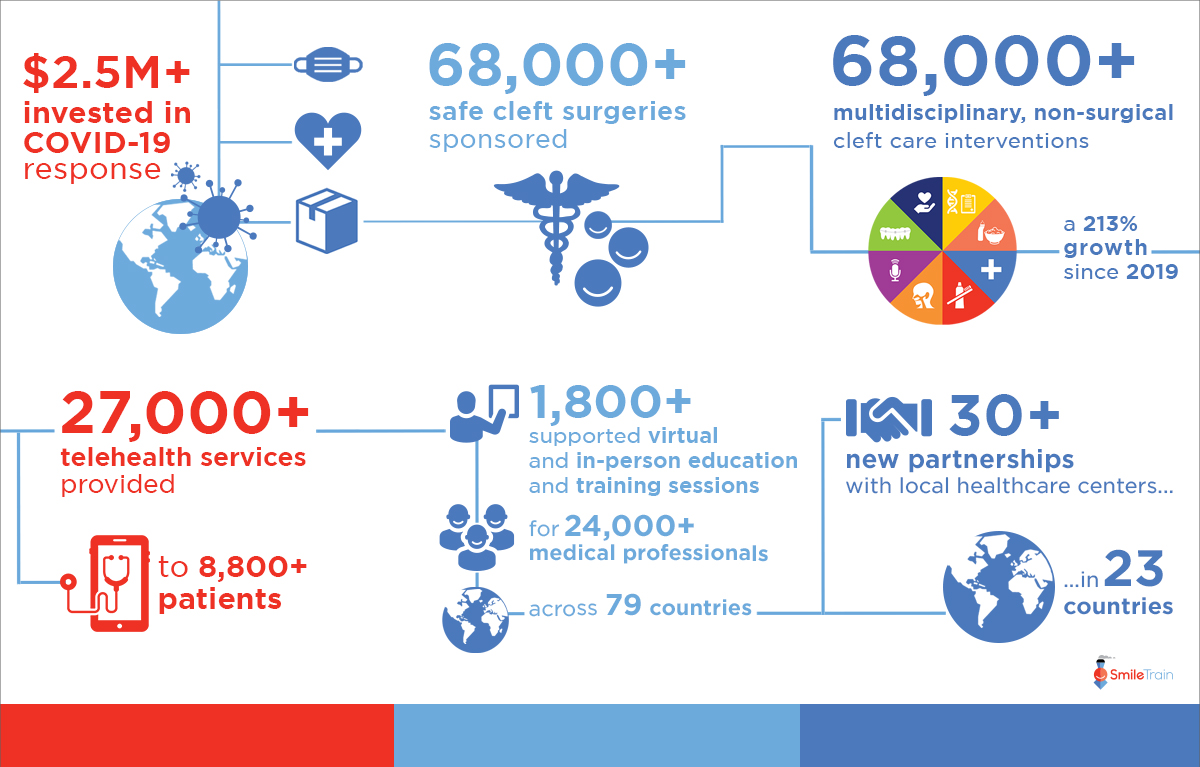 $2.5M+ invested in COVID-19 response

68,000+ safe cleft surgeries sponsored

68,000+ multidisciplinary, non-surgical cleft care interventions

a 213% growth since 2019

27,000+ telehealth services provided

to 8,800+ patients

1,800+ supported virtual and in-person education and training sessions

for 24,000+ medical professionals

across 79 countries

30+ new partnerships with local healthcare centers...

...in 23 countries

SmileTrain